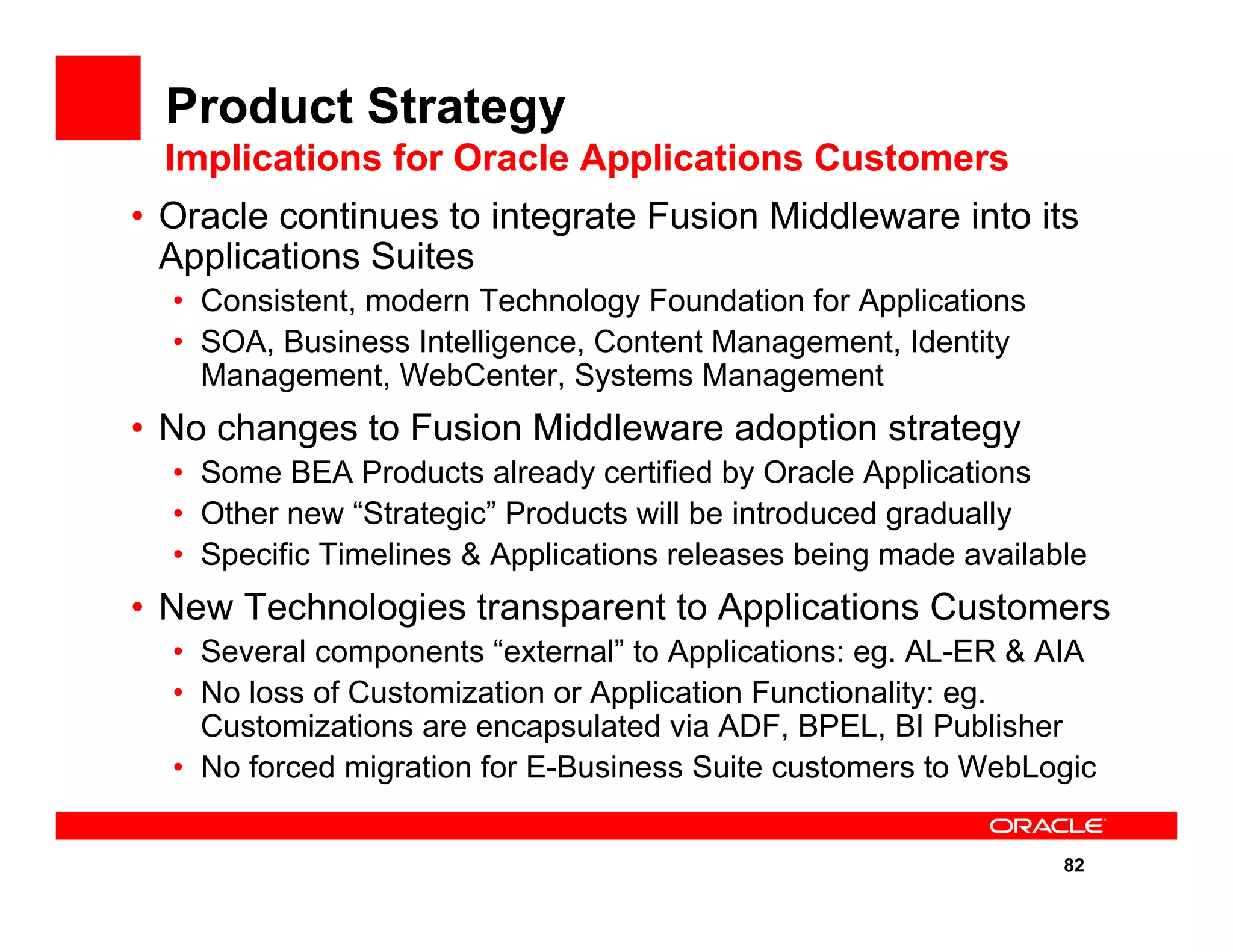 Product Strategy

Implications for Oracle Applications Customers

• Oracle continues to integrate Fusion Middleware into its Applications Suites
  • Consistent, modern Technology Foundation for Applications
  • SOA, Business Intelligence, Content Management, Identity Management, WebCenter, Systems Management
• No changes to Fusion Middleware adoption strategy
  • Some BEA Products already certified by Oracle Applications
  • Other new “Strategic” Products will be introduced gradually
  • Specific Timelines & Applications releases being made available
• New Technologies transparent to Applications Customers
  • Several components “external” to Applications: eg. AL-ER & AIA
  • No loss of Customization or Application Functionality: eg. Customizations are encapsulated via ADF, BPEL, BI Publisher
  • No forced migration for E-Business Suite customers to WebLogic

ORACLE

82